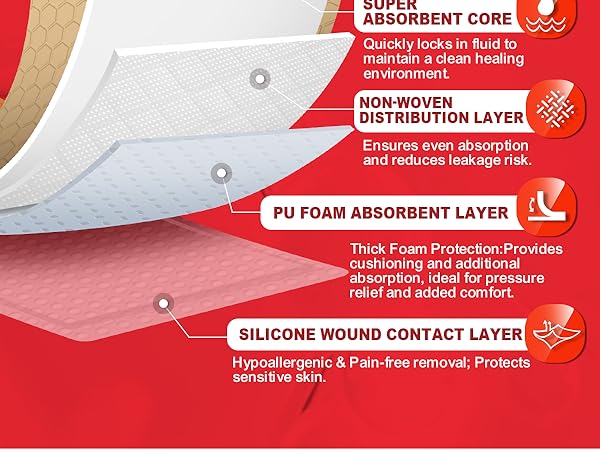 SUPER ABSORBENT CORE

Quickly locks in fluid to maintain a clean healing environment.

NON-WOVEN DISTRIBUTION LAYER

Ensures even absorption and reduces leakage risk.

PU FOAM ABSORBENT LAYER

Thick Foam Protection:Provides cushioning and additional absorption, ideal for pressure relief and added comfort.

SILICONE WOUND CONTACT LAYER

Hypoallergenic & Pain-free removal; Protects sensitive skin.